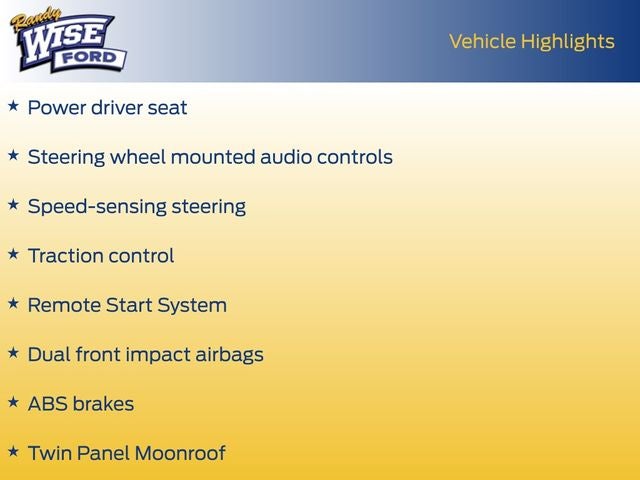 Randy WISE FORD

Vehicle Highlights

★ Power driver seat

★ Steering wheel mounted audio controls

★ Speed-sensing steering

★ Traction control

★ Remote Start System

★ Dual front impact airbags

★ ABS brakes

★ Twin Panel Moonroof